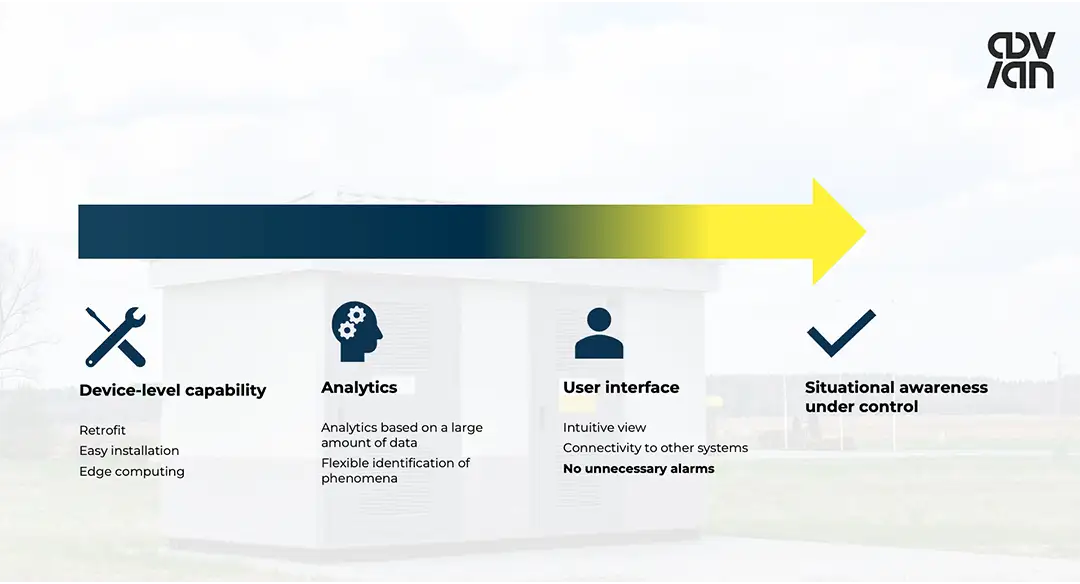 ADV IAN

Device-level capability

Retrofit
Easy installation
Edge computing

Analytics

Analytics based on a large amount of data
Flexible identification of phenomena

User interface

Intuitive view
Connectivity to other systems
No unnecessary alarms

Situational awareness under control